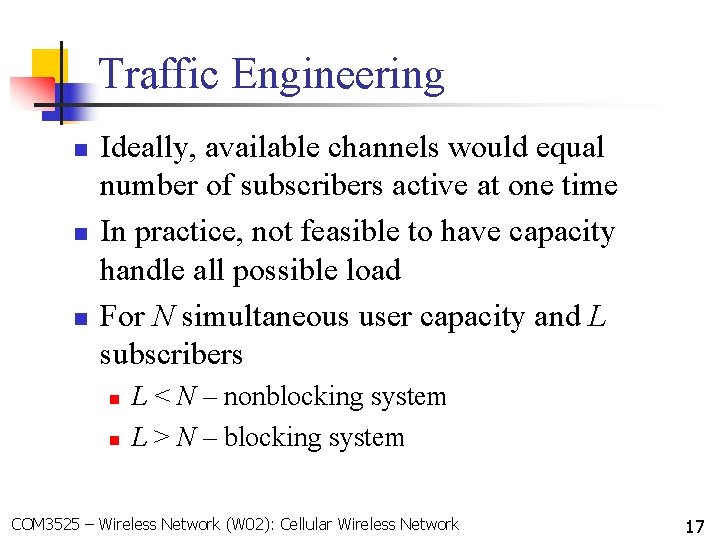 Traffic Engineering

- Ideally, available channels would equal number of subscribers active at one time
- In practice, not feasible to have capacity handle all possible load
- For $N$ simultaneous user capacity and $L$ subscribers
  - $L < N$ – nonblocking system
  - $L > N$ – blocking system

COM3525 – Wireless Network (W02): Cellular Wireless Network

17